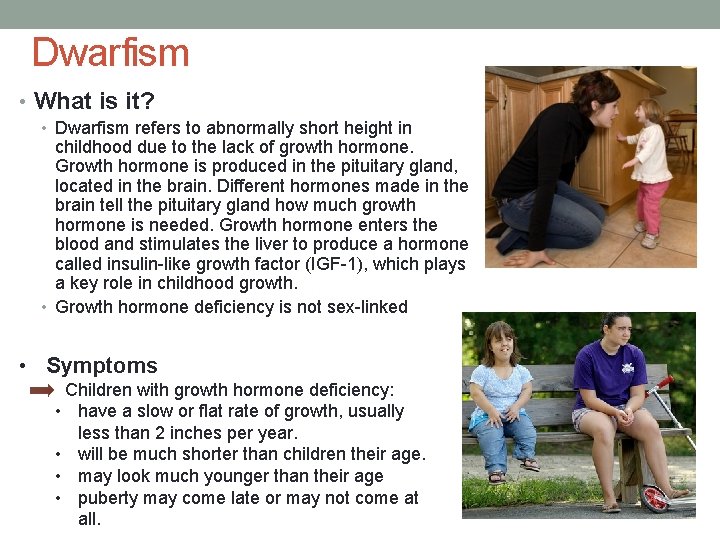 Dwarfism

• What is it?

• Dwarfism refers to abnormally short height in childhood due to the lack of growth hormone. Growth hormone is produced in the pituitary gland, located in the brain. Different hormones made in the brain tell the pituitary gland how much growth hormone is needed. Growth hormone enters the blood and stimulates the liver to produce a hormone called insulin-like growth factor (IGF-1), which plays a key role in childhood growth.

• Growth hormone deficiency is not sex-linked

• Symptoms

Children with growth hormone deficiency:

• have a slow or flat rate of growth, usually less than 2 inches per year.
• will be much shorter than children their age.
• may look much younger than their age
• puberty may come late or may not come at all.